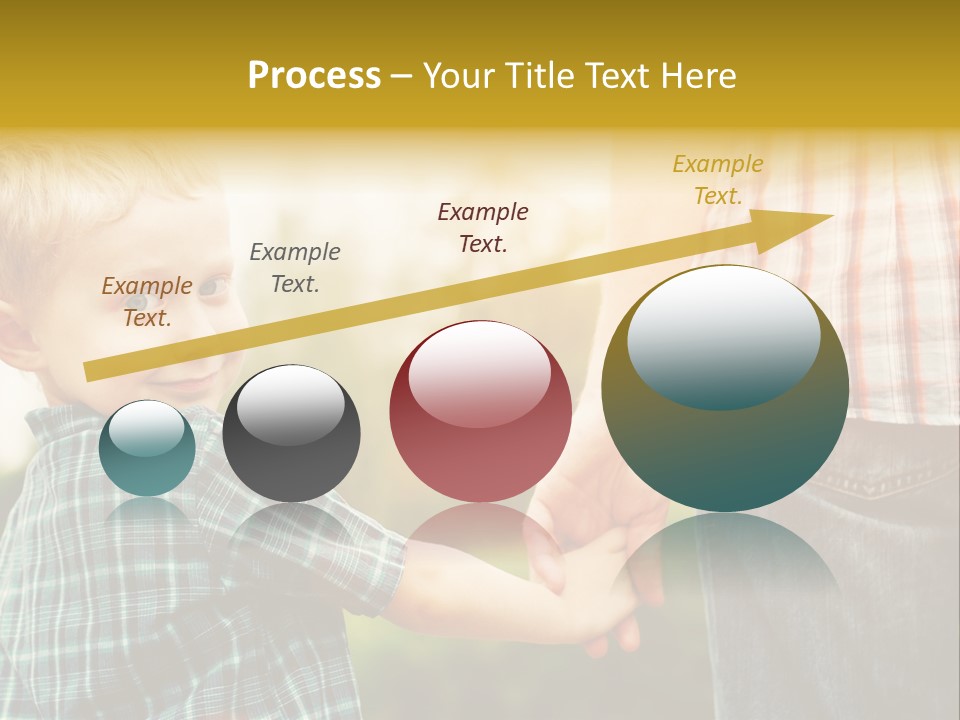 Process – Your Title Text Here

Example Text.

Example Text.

Example Text.

Example Text.